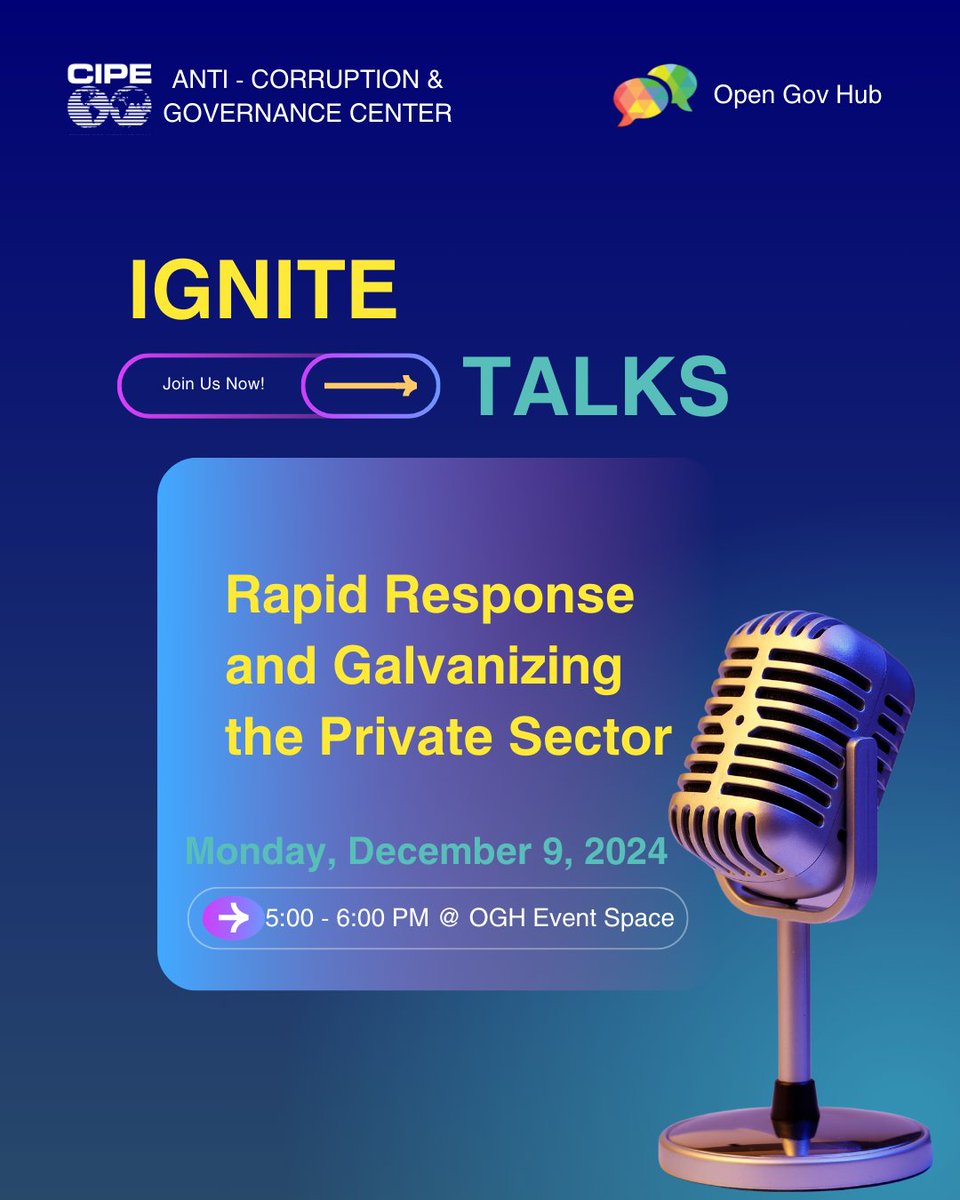 CIPE ANTI - CORRUPTION & GOVERNANCE CENTER

Open Gov Hub

IGNITE

Join Us Now!

TALKS

Rapid Response and Galvanizing the Private Sector

Monday, December 9, 2024

5:00 - 6:00 PM @ OGH Event Space